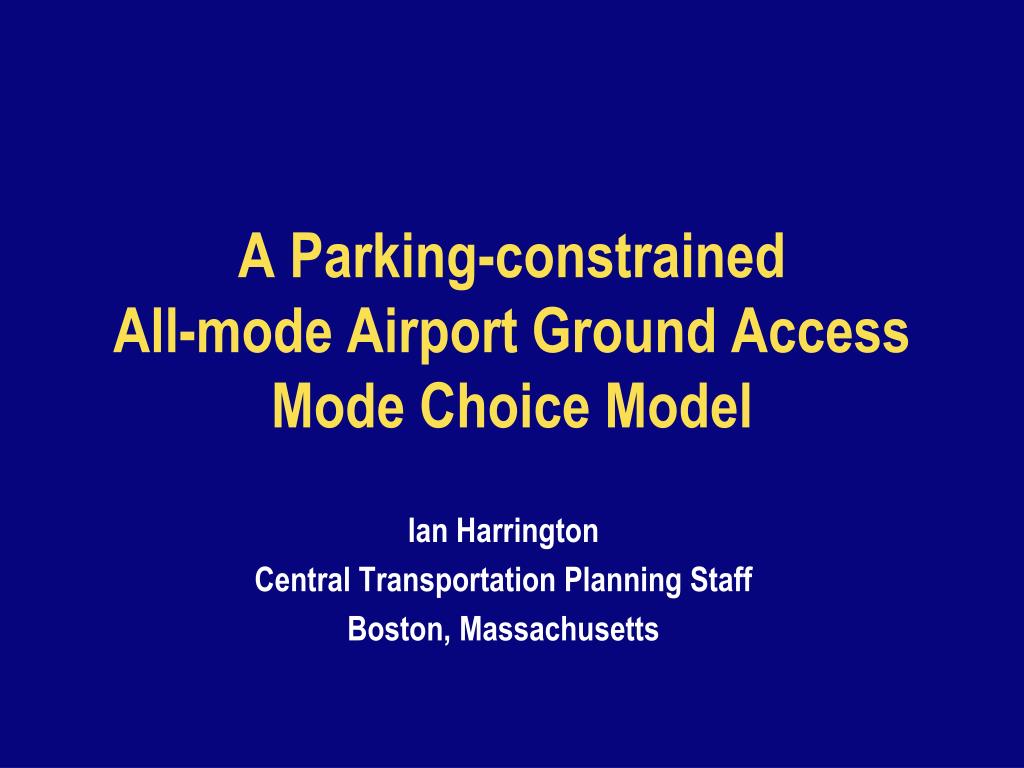 A Parking-constrained
All-mode Airport Ground Access
Mode Choice Model

Ian Harrington
Central Transportation Planning Staff
Boston, Massachusetts